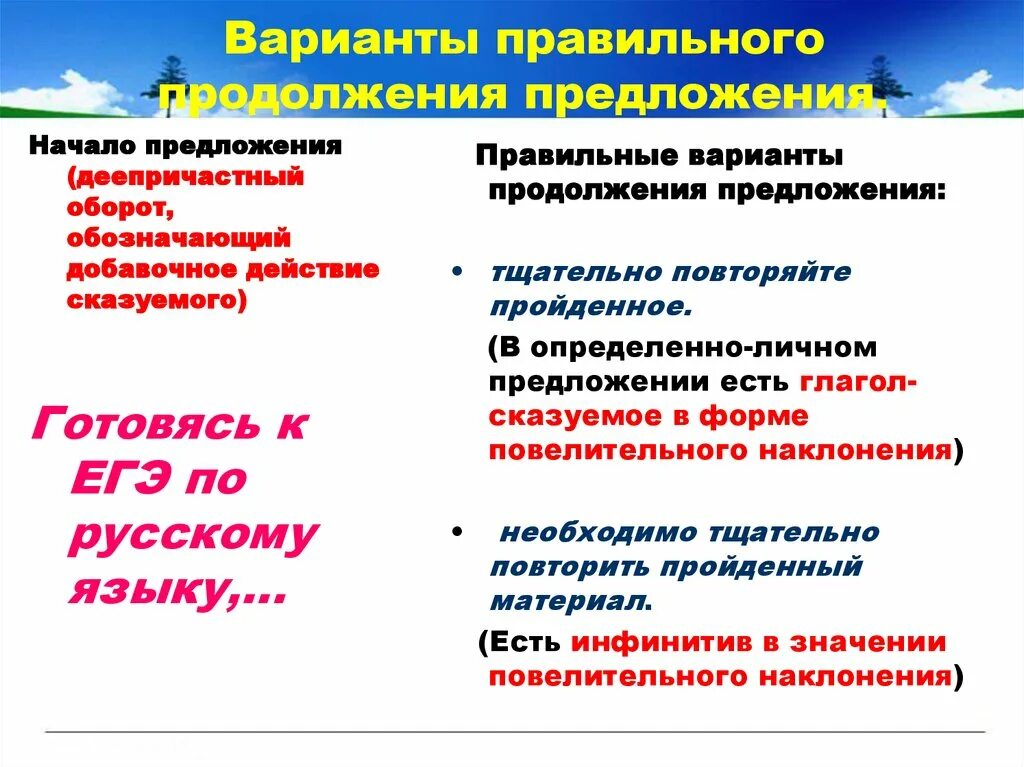 Варианты правильного продолжения предложения.

Начало предложения (деепричастный оборот, обозначающий добавочное действие сказуемого)

Готовясь к ЕГЭ по русскому языку,...

Правильные варианты продолжения предложения:

• тщательно повторяйте пройденное.

(В определенно-личном предложении есть глагол-сказуемое в форме повелительного наклонения)

• необходимо тщательно повторить пройденный материал.

(Есть инфинитив в значении повелительного наклонения)